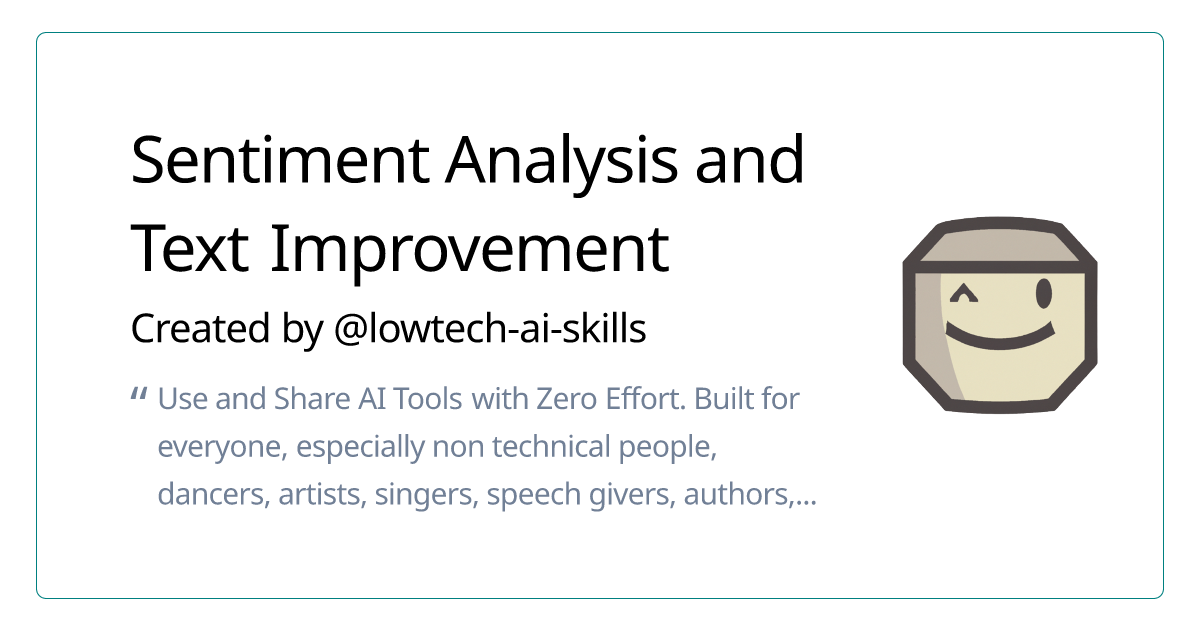 Sentiment Analysis and Text Improvement

Created by @lowtech-ai-skills

" Use and Share AI Tools with Zero Effort. Built for everyone, especially non technical people, dancers, artists, singers, speech givers, authors,...